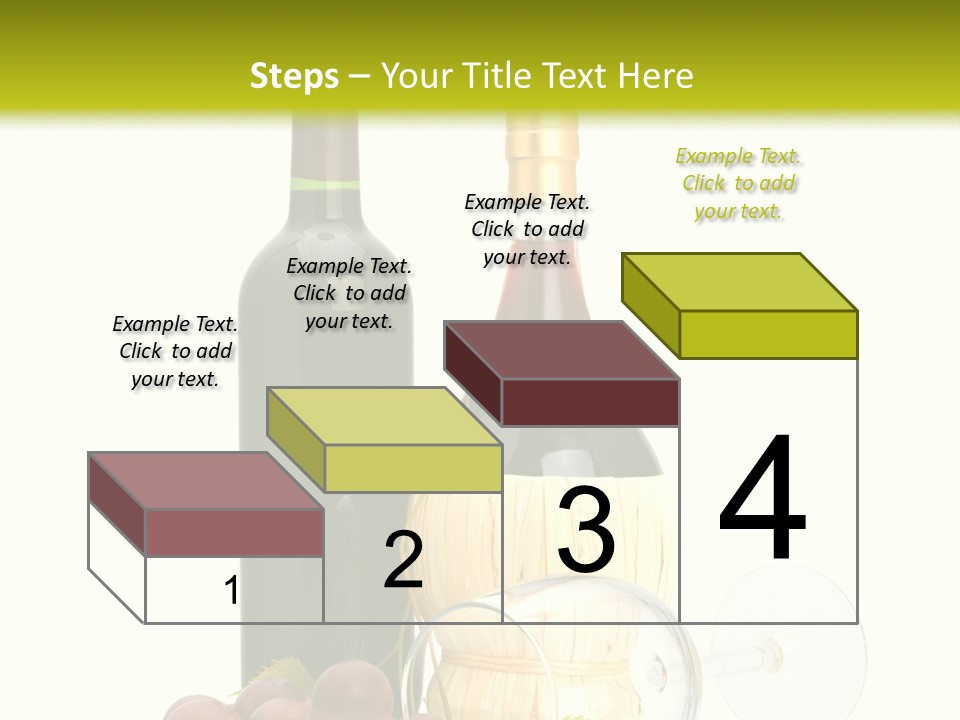 Steps – Your Title Text Here

Example Text. Click to add your text.

Example Text. Click to add your text.

Example Text. Click to add your text.

Example Text. Click to add your text.

1

2

3

4